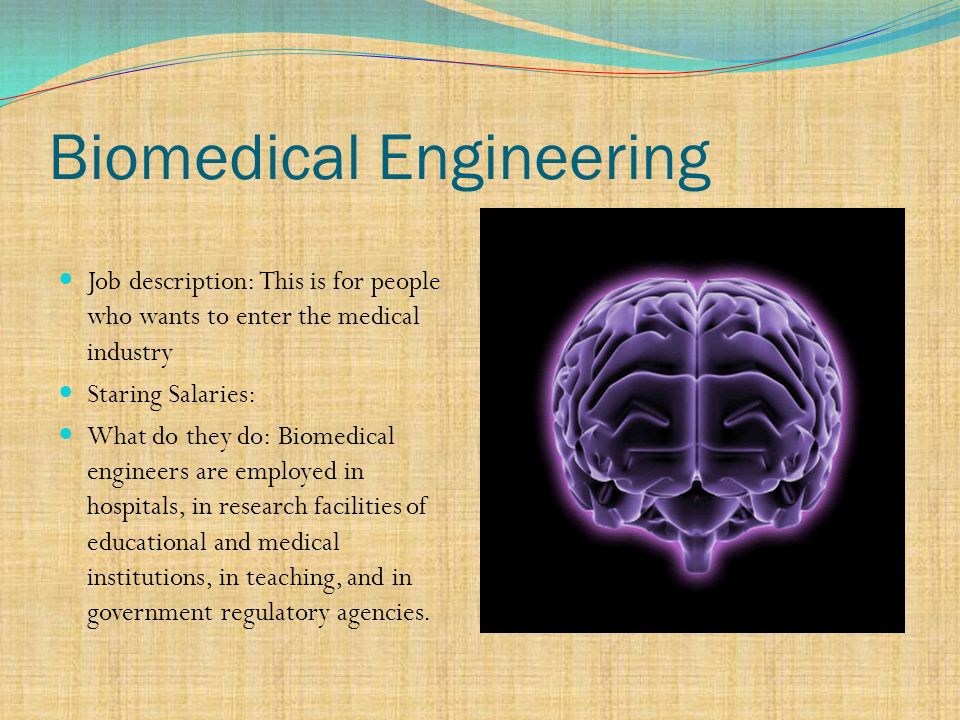 Biomedical Engineering

- Job description: This is for people who wants to enter the medical industry
- Staring Salaries:
- What do they do: Biomedical engineers are employed in hospitals, in research facilities of educational and medical institutions, in teaching, and in government regulatory agencies.